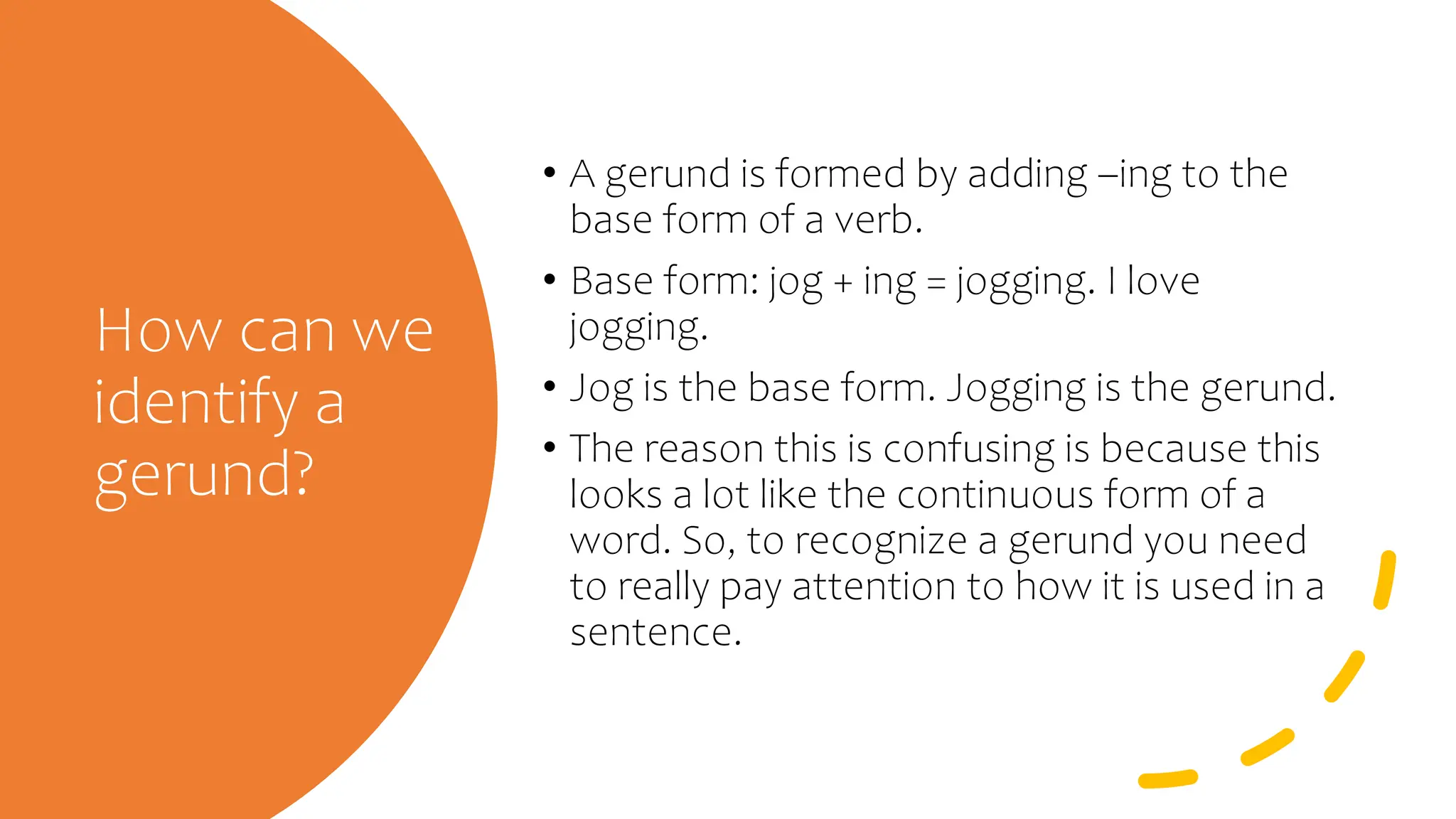 How can we identify a gerund?

• A gerund is formed by adding –ing to the base form of a verb.
• Base form: jog + ing = jogging. I love jogging.
• Jog is the base form. Jogging is the gerund.
• The reason this is confusing is because this looks a lot like the continuous form of a word. So, to recognize a gerund you need to really pay attention to how it is used in a sentence.